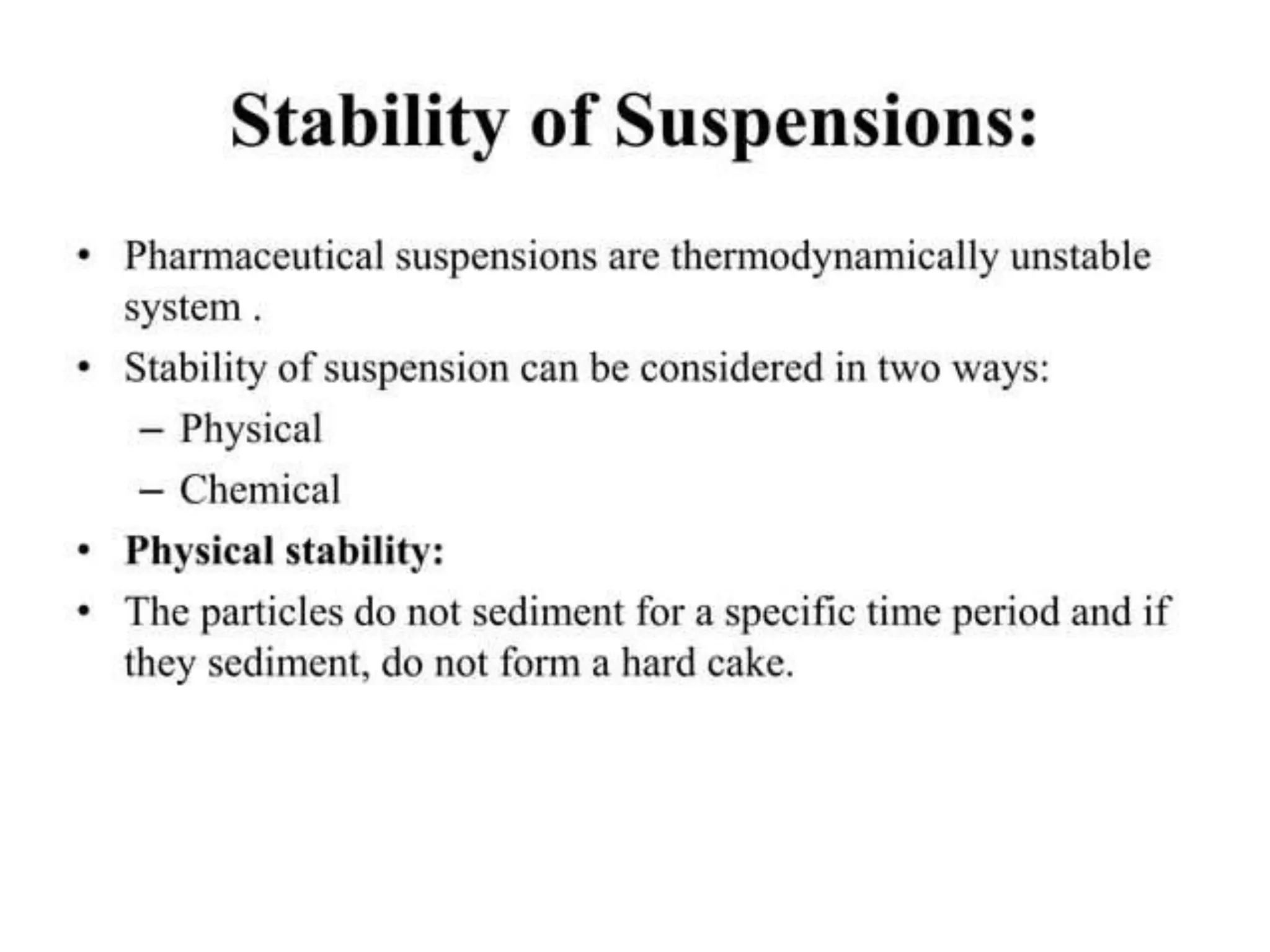 Stability of Suspensions:

• Pharmaceutical suspensions are thermodynamically unstable system .
• Stability of suspension can be considered in two ways:
– Physical
– Chemical
• Physical stability:
• The particles do not sediment for a specific time period and if they sediment, do not form a hard cake.